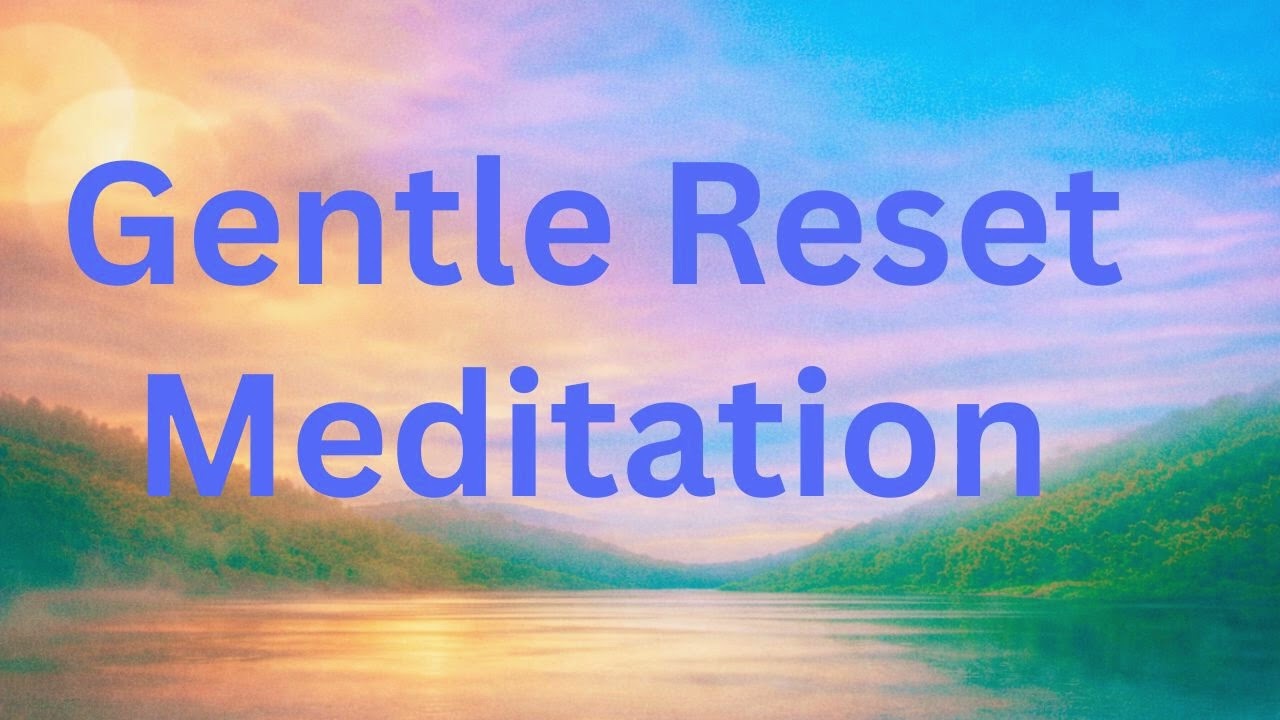 Gentle Reset
Meditation